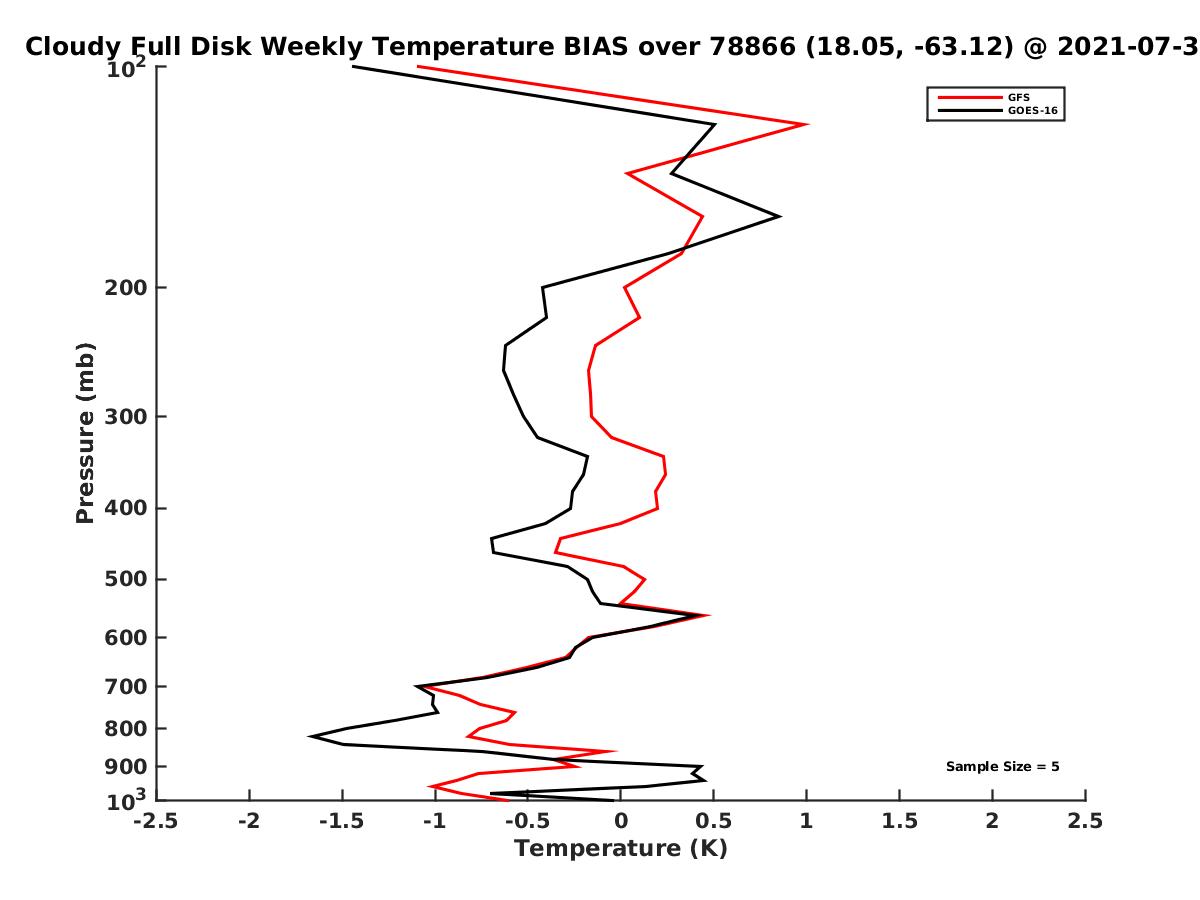 Cloudy Full Disk Weekly Temperature BIAS over 78866 (18.05, -63.12) @ 2021-07-3

GFS
GOES-16

Pressure (mb)
$10^2$
200
300
400
500
600
700
800
900
$10^3$

Sample Size = 5

-2.5
-2
-1.5
-1
-0.5
0
0.5
1
1.5
2
2.5
Temperature (K)